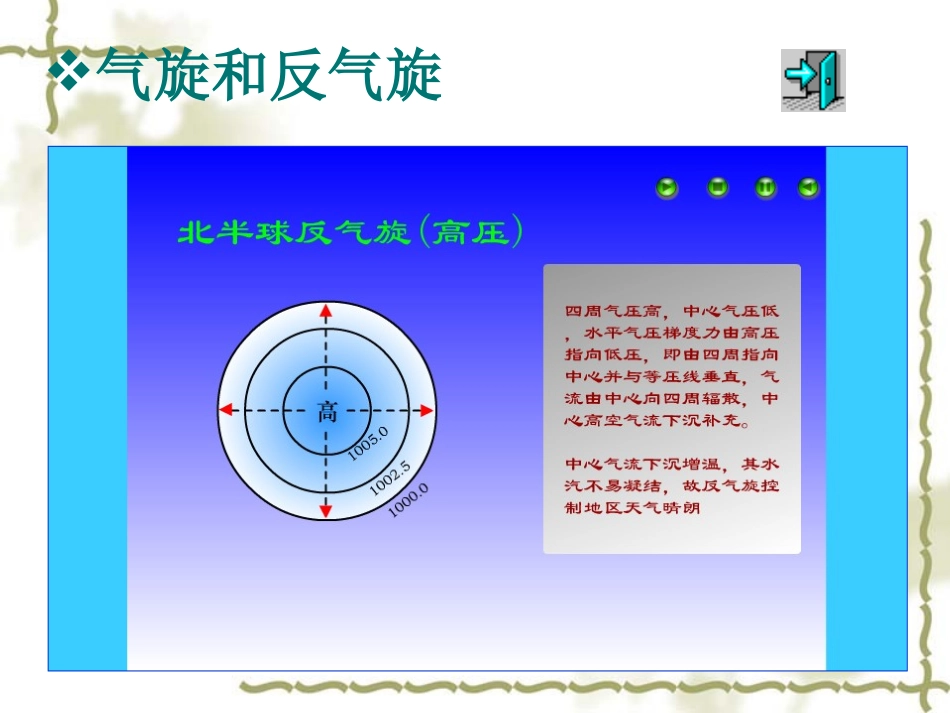 ❖气旋和反气旋

北半球反气旋(高压)

高

1005.0

1002.5

1000.0

四周气压高，中心气压低，水平气压梯度力由高压指向低压，即由四周指向中心并与等压线垂直，气流由中心向四周辐散，中心高空气流下沉补充。

中心气流下沉增温，其水汽不易凝结，故反气旋控制地区天气晴朗